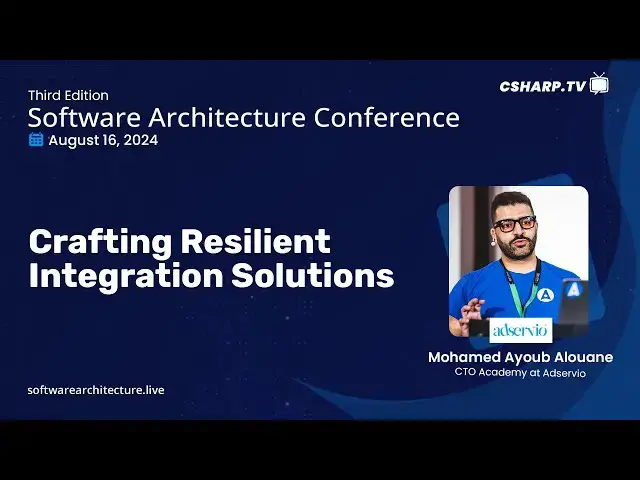 Third Edition
Software Architecture Conference
August 16, 2024

CSHARP.TV

Crafting Resilient Integration Solutions

adservio

Mohamed Ayoub Alouane
CTO Academy at Adservio

softwarearchitecture.live